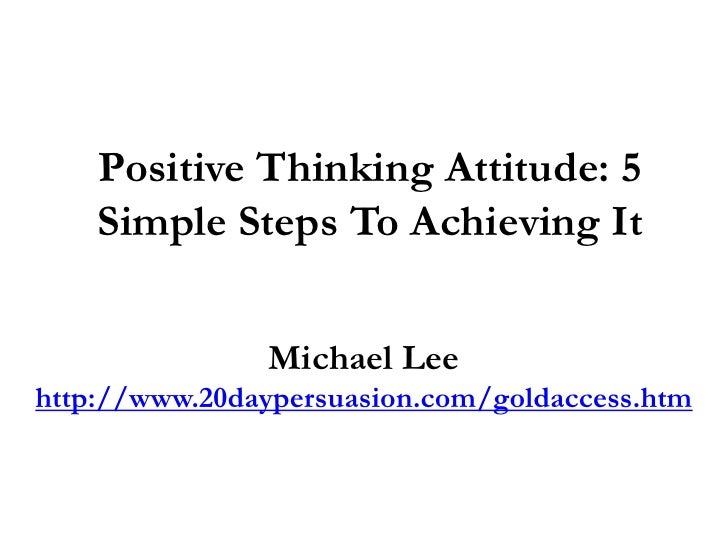 Positive Thinking Attitude: 5 Simple Steps To Achieving It

Michael Lee
http://www.20daypersuasion.com/goldaccess.htm